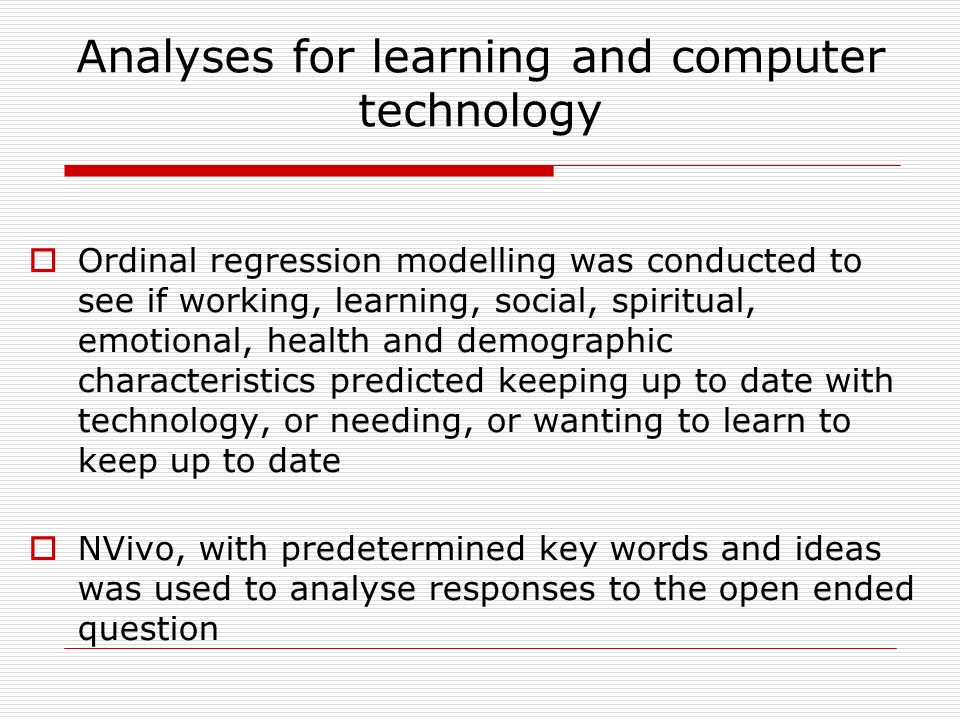 Analyses for learning and computer technology

Ordinal regression modelling was conducted to see if working, learning, social, spiritual, emotional, health and demographic characteristics predicted keeping up to date with technology, or needing, or wanting to learn to keep up to date

NVivo, with predetermined key words and ideas was used to analyse responses to the open ended question